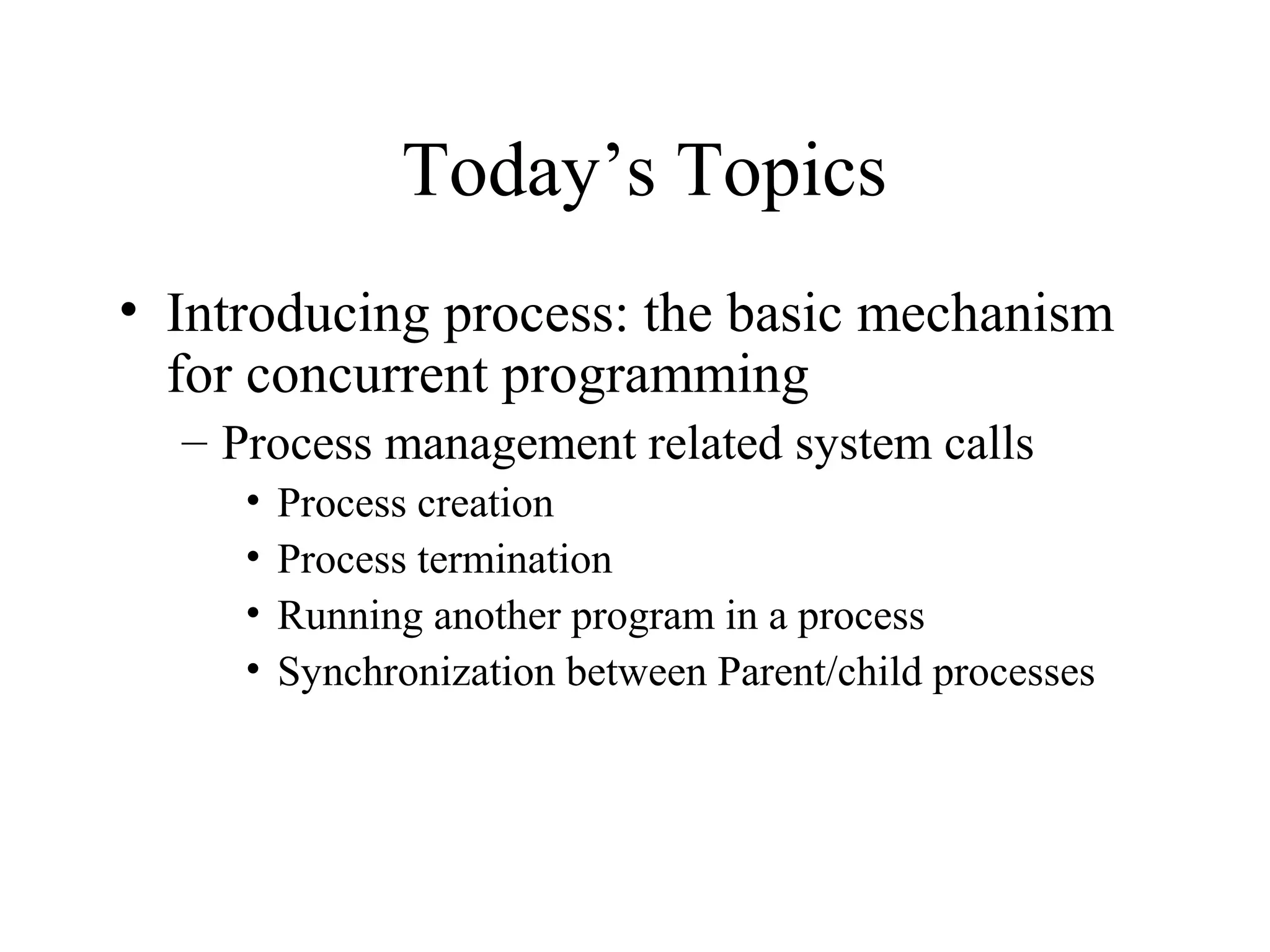 Today’s Topics

• Introducing process: the basic mechanism for concurrent programming
– Process management related system calls
• Process creation
• Process termination
• Running another program in a process
• Synchronization between Parent/child processes